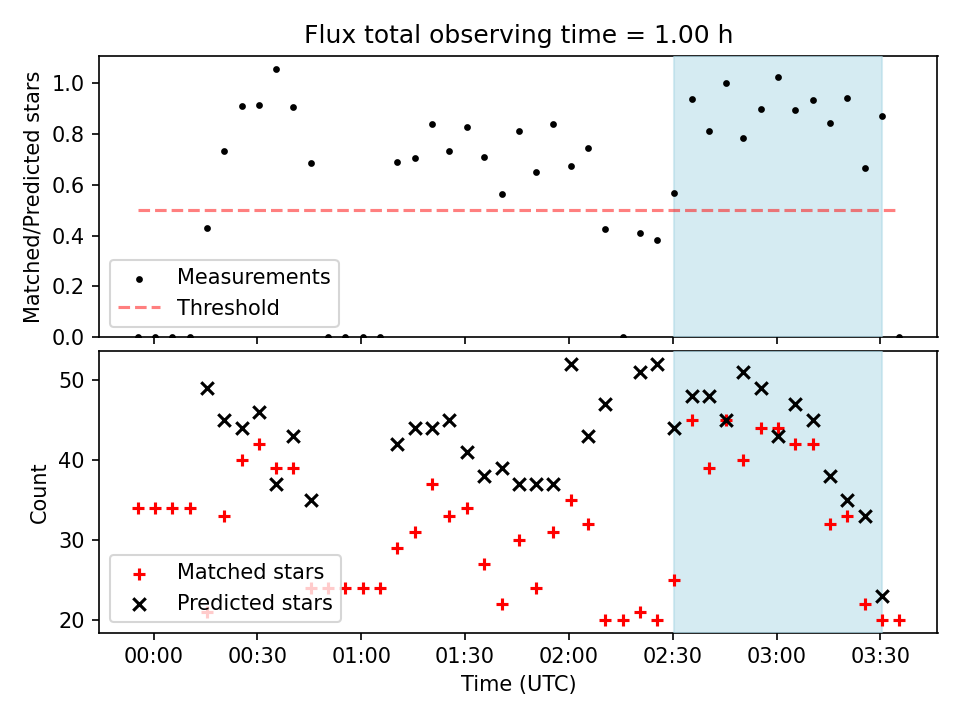 Flux total observing time = 1.00 h

Matched/Predicted stars

1.0
0.8
0.6
0.4
0.2
0.0

Measurements
Threshold

Count

50
40
30
20

Matched stars
Predicted stars

00:00
00:30
01:00
01:30
02:00
02:30
03:00
03:30

Time (UTC)